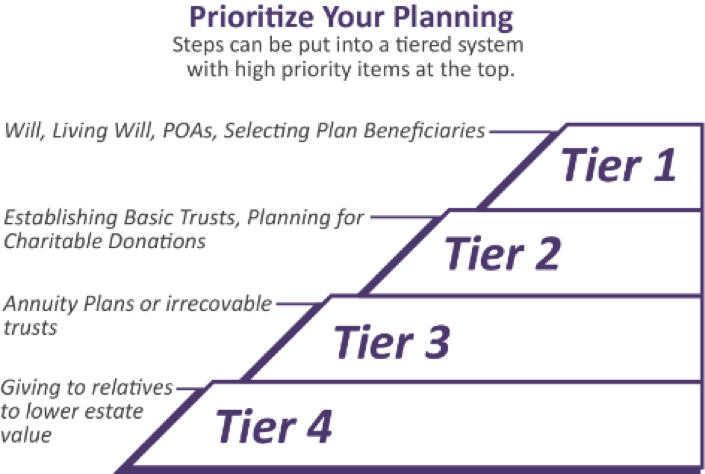 Prioritize Your Planning
Steps can be put into a tiered system with high priority items at the top.

Will, Living Will, POAs, Selecting Plan Beneficiaries

Tier 1

Establishing Basic Trusts, Planning for Charitable Donations

Tier 2

Annuity Plans or irrecovable trusts

Tier 3

Giving to relatives to lower estate value

Tier 4